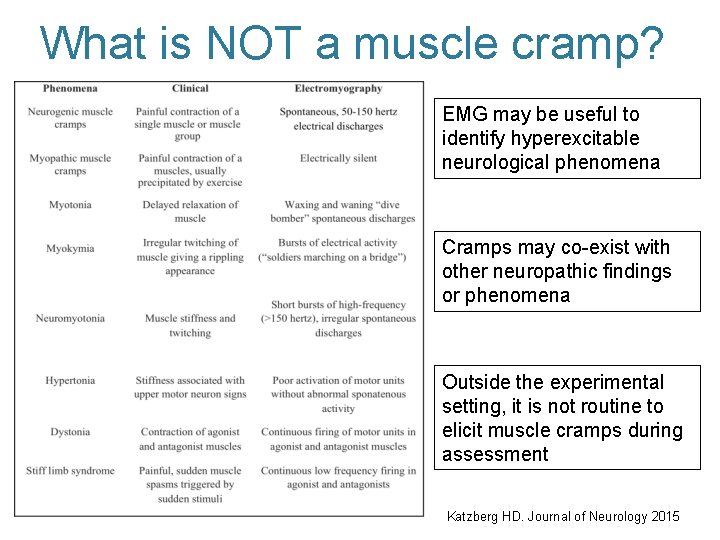 What is NOT a muscle cramp?

| Phenomena | Clinical | Electromyography |
|---|---|---|
| Neurogenic muscle cramps | Painful contraction of a single muscle or muscle group | Spontaneous, 50-150 hertz electrical discharges |
| Myopathic muscle cramps | Painful contraction of a muscles, usually precipitated by exercise | Electrically silent |
| Myotonia | Delayed relaxation of muscle | Waxing and waning "dive bomber" spontaneous discharges |
| Myokymia | Irregular twitching of muscle giving a rippling appearance | Bursts of electrical activity ("soldiers marching on a bridge") |
| Neuromyotonia | Muscle stiffness and twitching | Short bursts of high-frequency (>150 hertz), irregular spontaneous discharges |
| Hypertonia | Stiffness associated with upper motor neuron signs | Poor activation of motor units without abnormal sponatenous activity |
| Dystonia | Contraction of agonist and antagonist muscles | Continuous firing of motor units in agonist and antagonist muscles |
| Stiff limb syndrome | Painful, sudden muscle spasms triggered by sudden stimuli | Continuous low frequency firing in agonist and antagonists |

EMG may be useful to identify hyperexcitable neurological phenomena

Cramps may co-exist with other neuropathic findings or phenomena

Outside the experimental setting, it is not routine to elicit muscle cramps during assessment

Katzberg HD. Journal of Neurology 2015